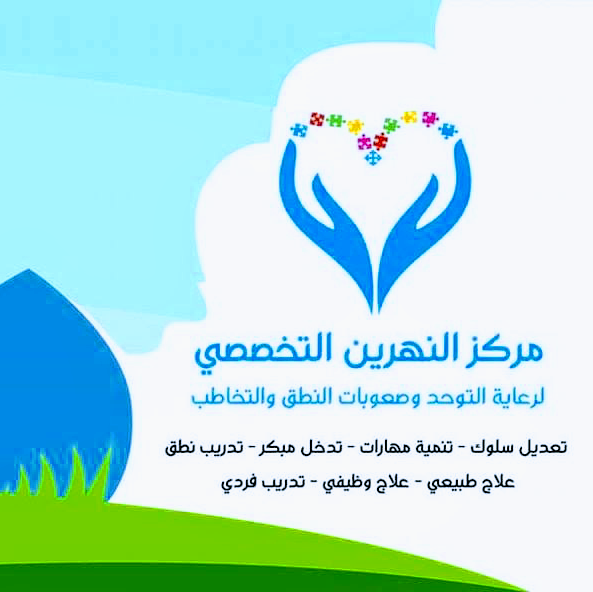 مركز النهرين التخصصي
لرعاية التوحد وصعوبات النطق والتخاطب

تعديل سلوك - تنمية مهارات - تدخل مبكر - تدريب نطق
علاج طبيعي - علاج وظيفي - تدريب فردي